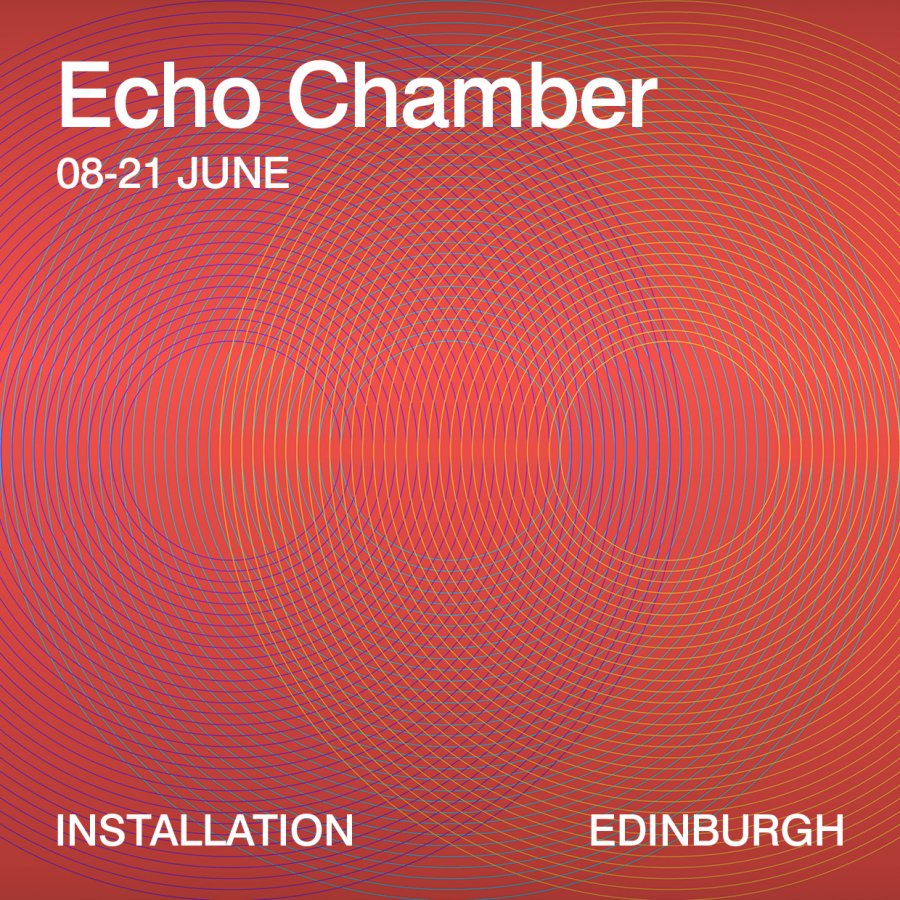 Echo Chamber
08-21 JUNE

INSTALLATION

EDINBURGH